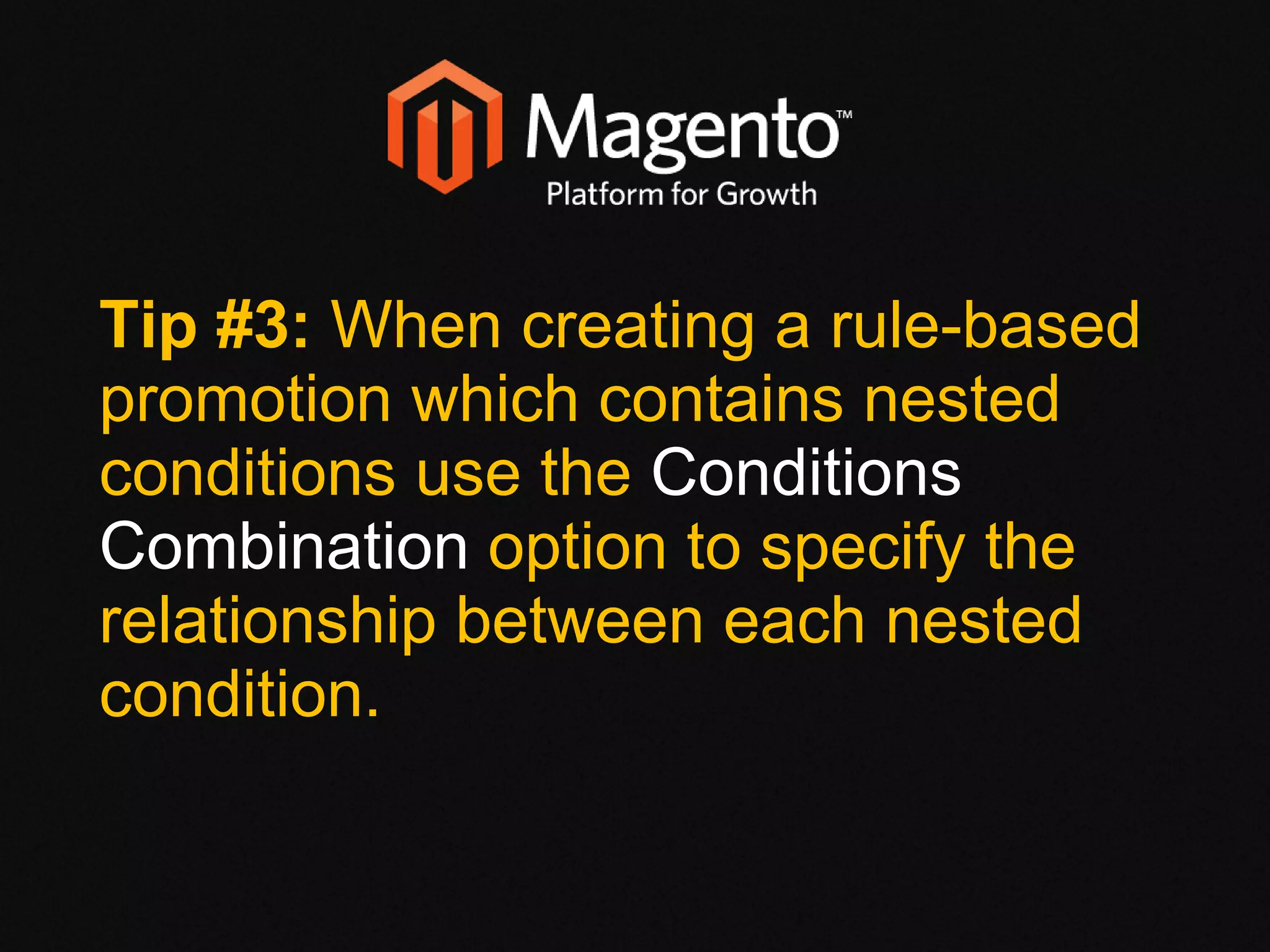 Magento™
Platform for Growth

Tip #3: When creating a rule-based promotion which contains nested conditions use the Conditions Combination option to specify the relationship between each nested condition.